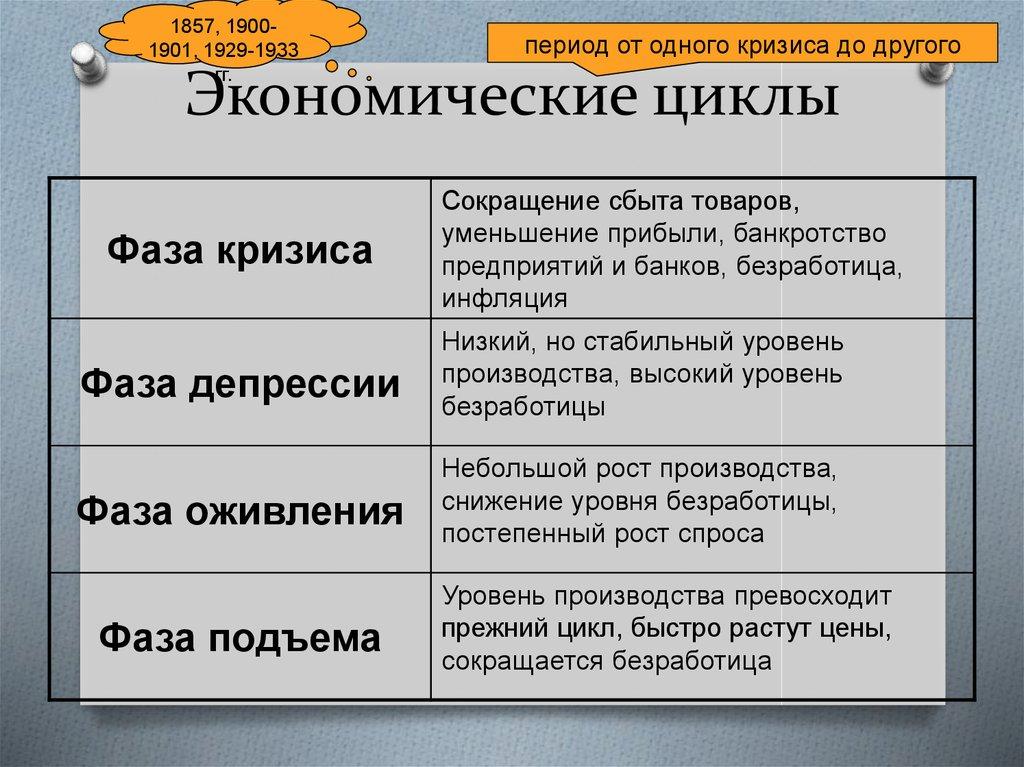 1857, 1900-1901, 1929-1933 гг.

период от одного кризиса до другого

Экономические циклы

| | |
|---|---|
| Фаза кризиса | Сокращение сбыта товаров, уменьшение прибыли, банкротство предприятий и банков, безработица, инфляция |
| Фаза депрессии | Низкий, но стабильный уровень производства, высокий уровень безработицы |
| Фаза оживления | Небольшой рост производства, снижение уровня безработицы, постепенный рост спроса |
| Фаза подъема | Уровень производства превосходит прежний цикл, быстро растут цены, сокращается безработица |